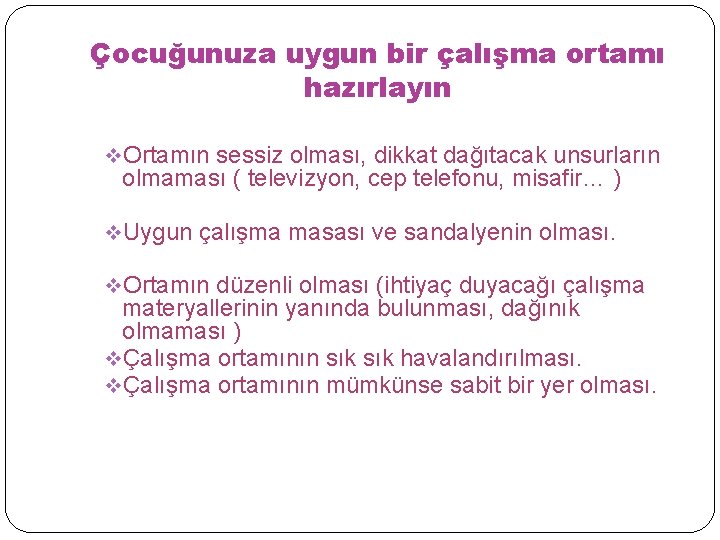 Çocuğunuza uygun bir çalışma ortamı hazırlayın

❖Ortamın sessiz olması, dikkat dağıtacak unsurların olmaması ( televizyon, cep telefonu, misafir… )

❖Uygun çalışma masası ve sandalyenin olması.

❖Ortamın düzenli olması (ihtiyaç duyacağı çalışma materyallerinin yanında bulunması, dağınık olmaması )
❖Çalışma ortamının sık sık havalandırılması.
❖Çalışma ortamının mümkünse sabit bir yer olması.